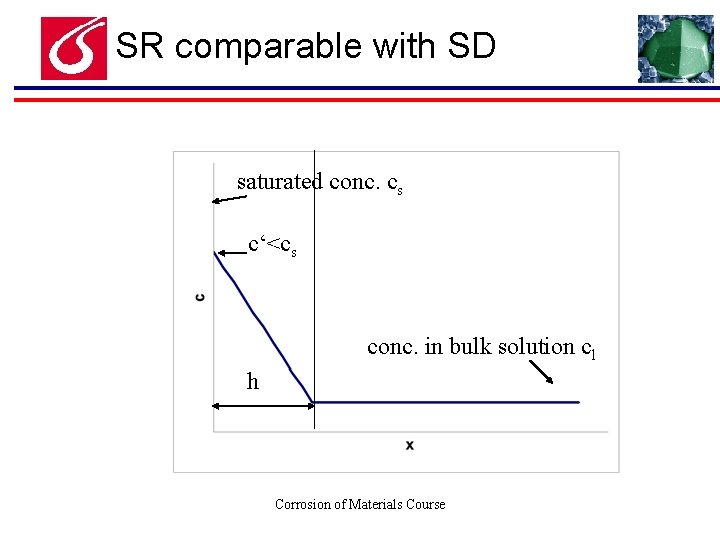 SR comparable with SD

saturated conc. $c_s$

$c' < c_s$

c

conc. in bulk solution $c_l$

h

x

Corrosion of Materials Course